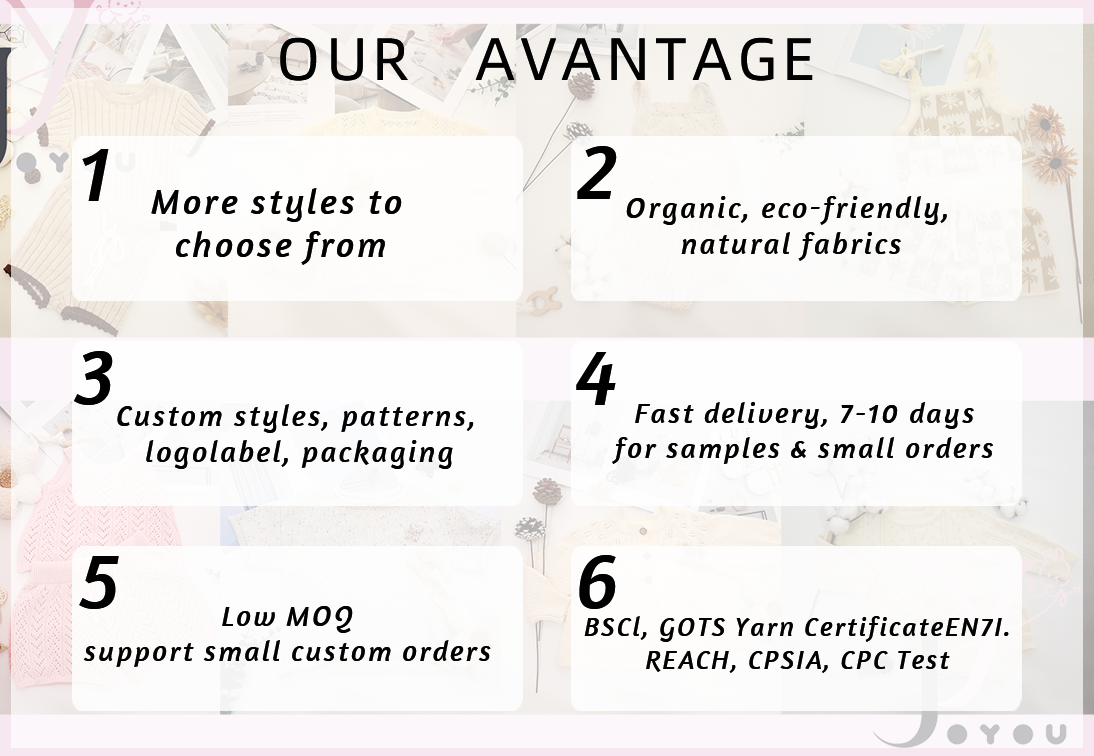 OUR AVANTAGE

1
More styles to choose from

2
Organic, eco-friendly, natural fabrics

3
Custom styles, patterns, logolabel, packaging

4
Fast delivery, 7-10 days for samples & small orders

5
Low MOQ
support small custom orders

6
BSCl, GOTS Yarn CertificateEN7I. REACH, CPSIA, CPC Test

JOYOU